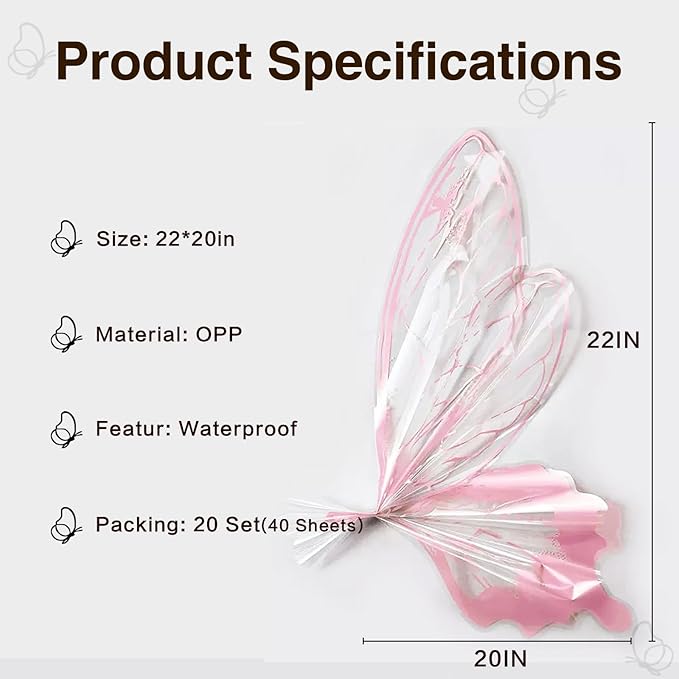 Product Specifications

Size: 22*20in

Material: OPP

Featur: Waterproof

Packing: 20 Set(40 Sheets)

22IN

20IN